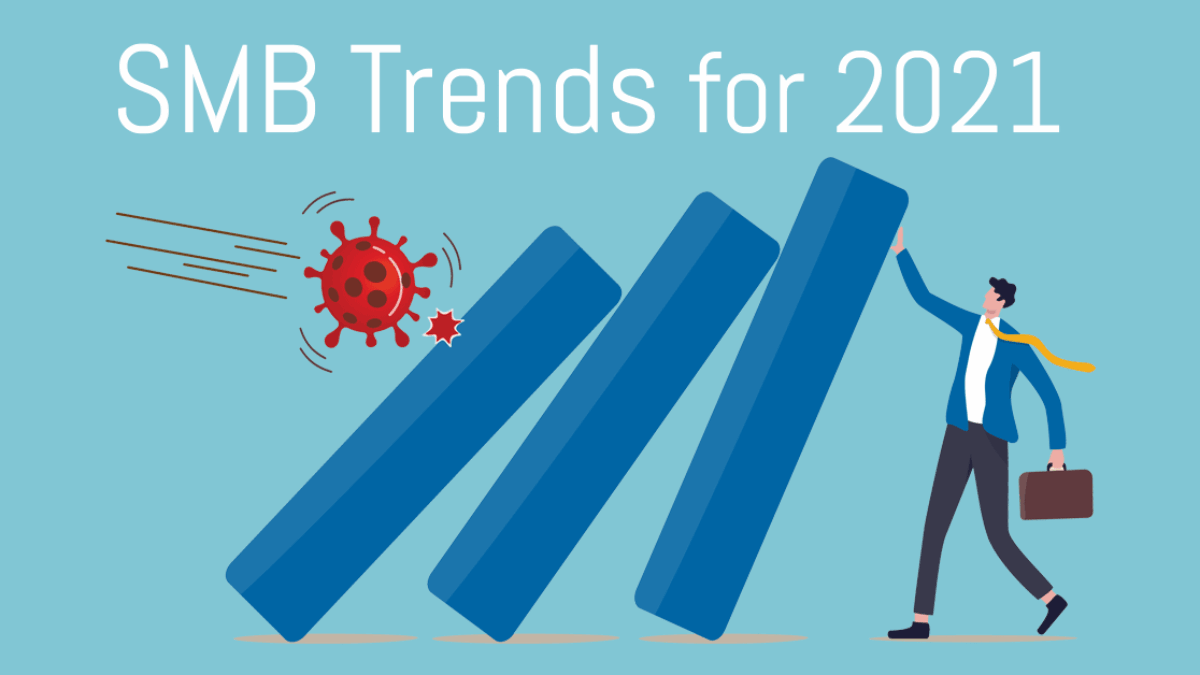 SMB Trends for 2021